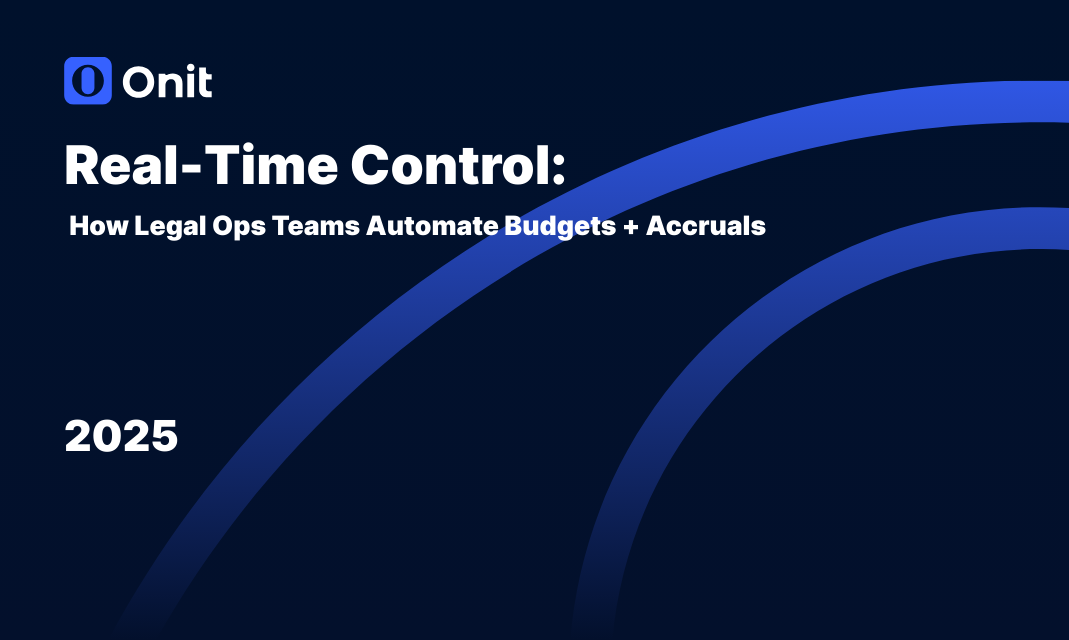 Onit

Real-Time Control:

How Legal Ops Teams Automate Budgets + Accruals

2025